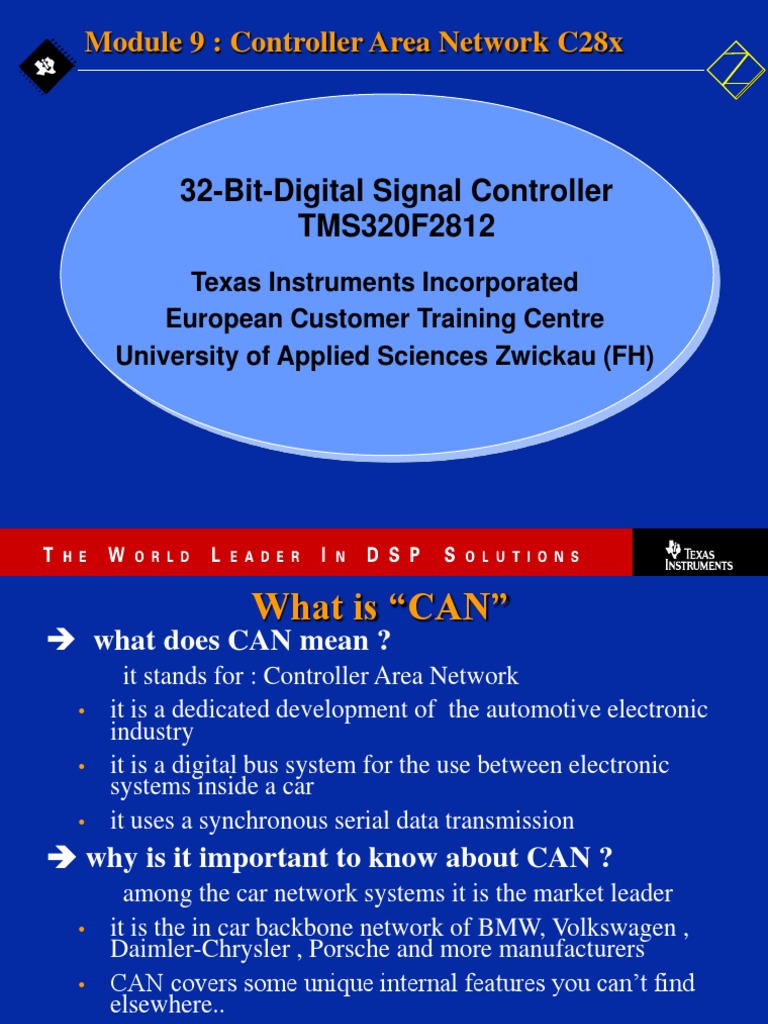 Module 9 : Controller Area Network C28x

32-Bit-Digital Signal Controller
TMS320F2812

Texas Instruments Incorporated
European Customer Training Centre
University of Applied Sciences Zwickau (FH)

THE WORLD LEADER IN DSP SOLUTIONS

TEXAS INSTRUMENTS

What is “CAN”

➔ what does CAN mean ?

it stands for : Controller Area Network

• it is a dedicated development of the automotive electronic industry

• it is a digital bus system for the use between electronic systems inside a car

• it uses a synchronous serial data transmission

➔ why is it important to know about CAN ?

among the car network systems it is the market leader

• it is the in car backbone network of BMW, Volkswagen , Daimler-Chrysler , Porsche and more manufacturers

• CAN covers some unique internal features you can’t find elsewhere..